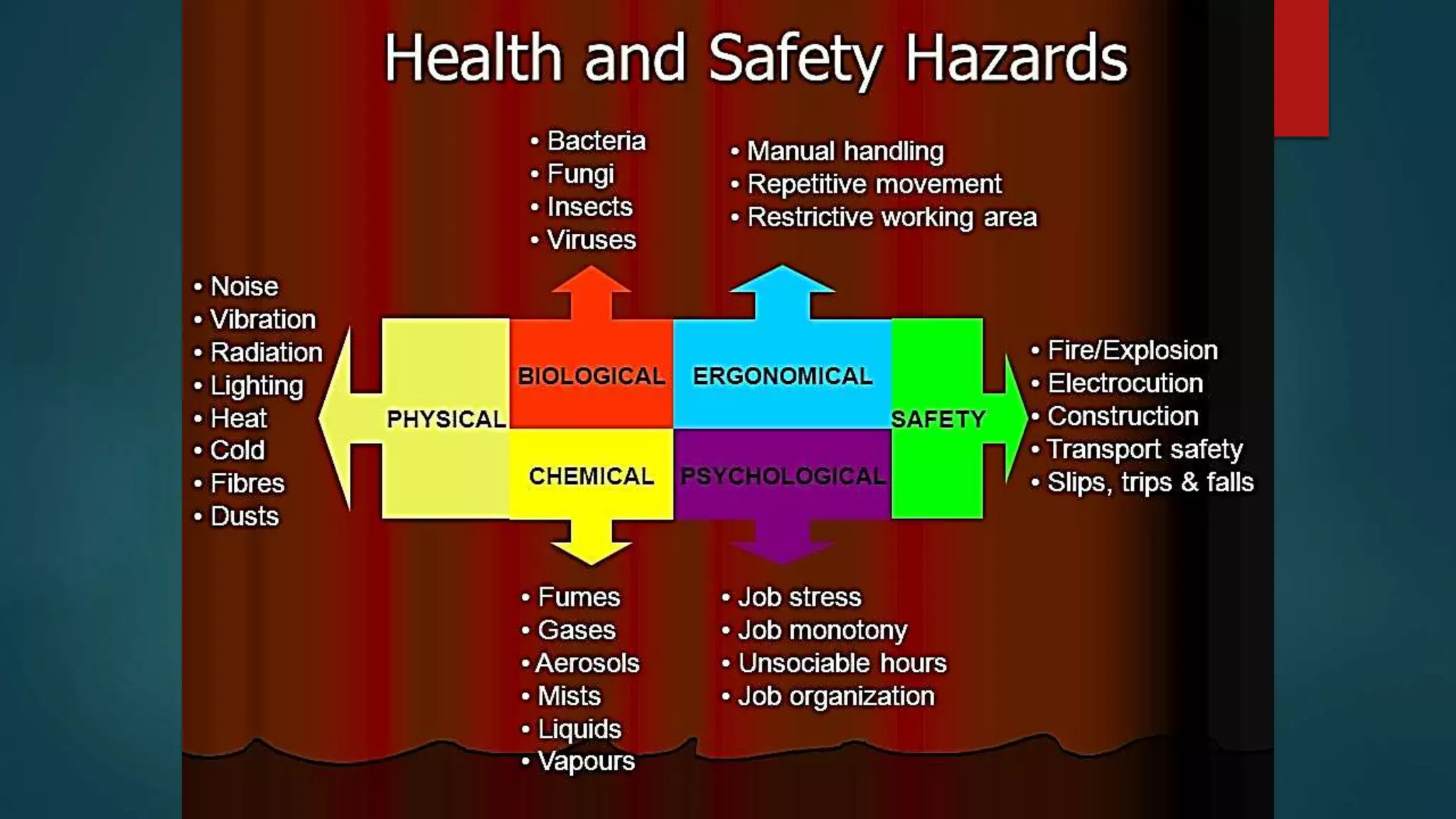 Health and Safety Hazards

• Bacteria
• Fungi
• Insects
• Viruses

• Manual handling
• Repetitive movement
• Restrictive working area

• Noise
• Vibration
• Radiation
• Lighting
• Heat
• Cold
• Fibres
• Dusts

PHYSICAL

BIOLOGICAL

ERGONOMICAL

CHEMICAL

PSYCHOLOGICAL

SAFETY

• Fire/Explosion
• Electrocution
• Construction
• Transport safety
• Slips, trips & falls

• Fumes
• Gases
• Aerosols
• Mists
• Liquids
• Vapours

• Job stress
• Job monotony
• Unsociable hours
• Job organization